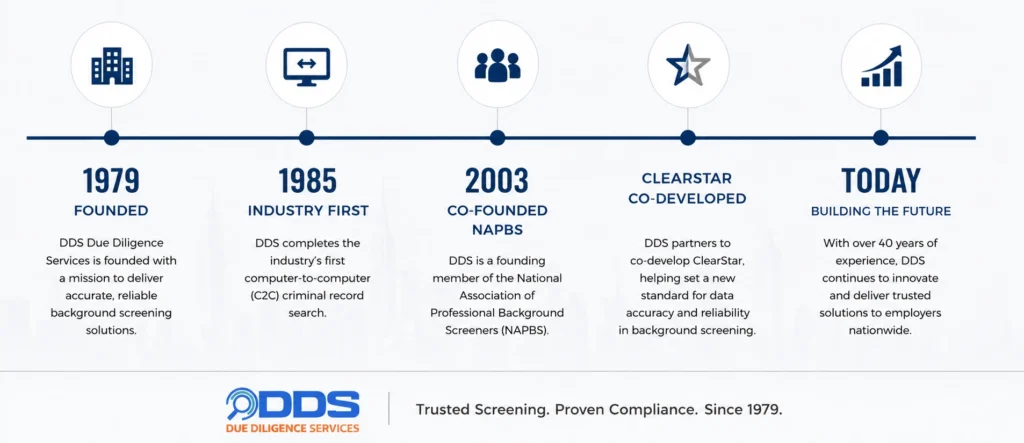 1979
FOUNDED
DDS Due Diligence Services is founded with a mission to deliver accurate, reliable background screening solutions.

1985
INDUSTRY FIRST
DDS completes the industry's first computer-to-computer (C2C) criminal record search.

2003
CO-FOUNDED NAPBS
DDS is a founding member of the National Association of Professional Background Screeners (NAPBS).

CLEARSTAR CO-DEVELOPED
DDS partners to co-develop ClearStar, helping set a new standard for data accuracy and reliability in background screening.

TODAY
BUILDING THE FUTURE
With over 40 years of experience, DDS continues to innovate and deliver trusted solutions to employers nationwide.

DDS
DUE DILIGENCE SERVICES

Trusted Screening. Proven Compliance. Since 1979.